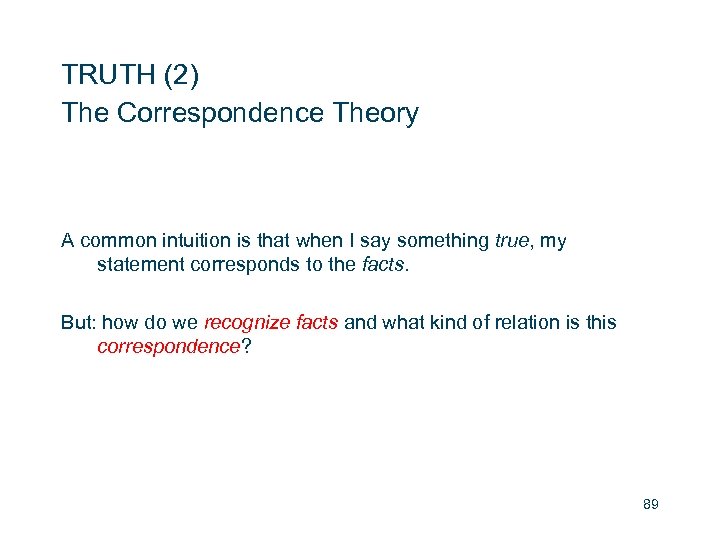 TRUTH (2)
The Correspondence Theory

A common intuition is that when I say something true, my statement corresponds to the facts.

But: how do we recognize facts and what kind of relation is this correspondence?

89